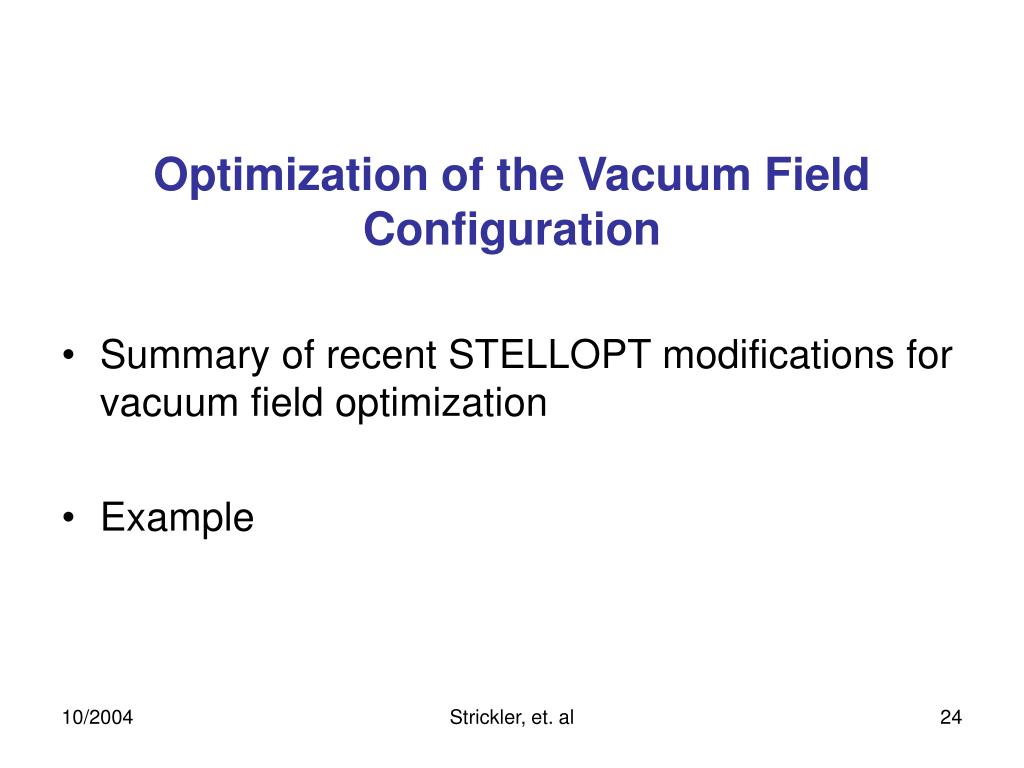 Optimization of the Vacuum Field Configuration

• Summary of recent STELLOPT modifications for vacuum field optimization

• Example

10/2004

Strickler, et. al

24